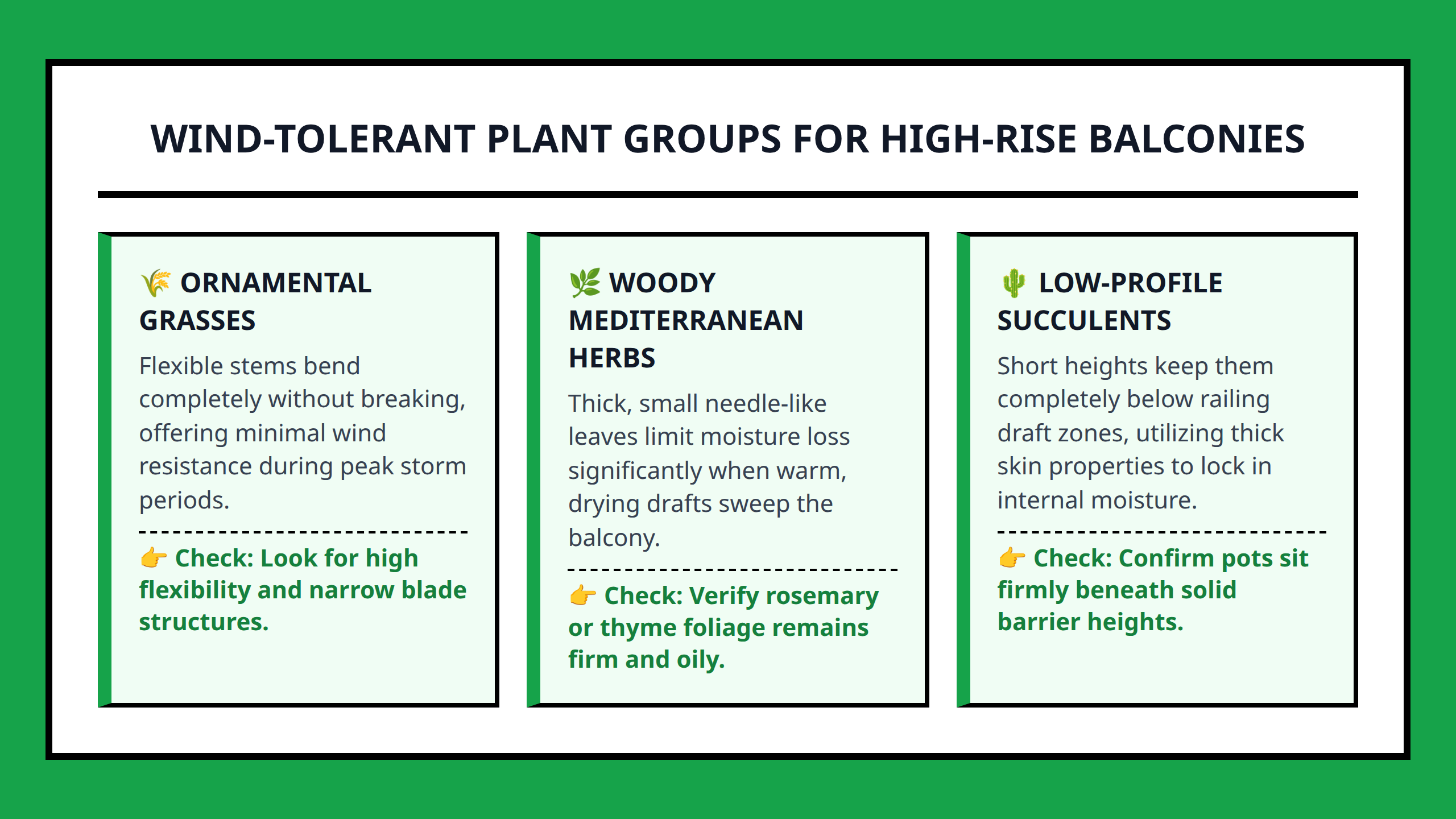 WIND-TOLERANT PLANT GROUPS FOR HIGH-RISE BALCONIES

🌾 ORNAMENTAL GRASSES

Flexible stems bend completely without breaking, offering minimal wind resistance during peak storm periods.

👉 Check: Look for high flexibility and narrow blade structures.

🌿 WOODY MEDITERRANEAN HERBS

Thick, small needle-like leaves limit moisture loss significantly when warm, drying drafts sweep the balcony.

👉 Check: Verify rosemary or thyme foliage remains firm and oily.

🌵 LOW-PROFILE SUCCULENTS

Short heights keep them completely below railing draft zones, utilizing thick skin properties to lock in internal moisture.

👉 Check: Confirm pots sit firmly beneath solid barrier heights.